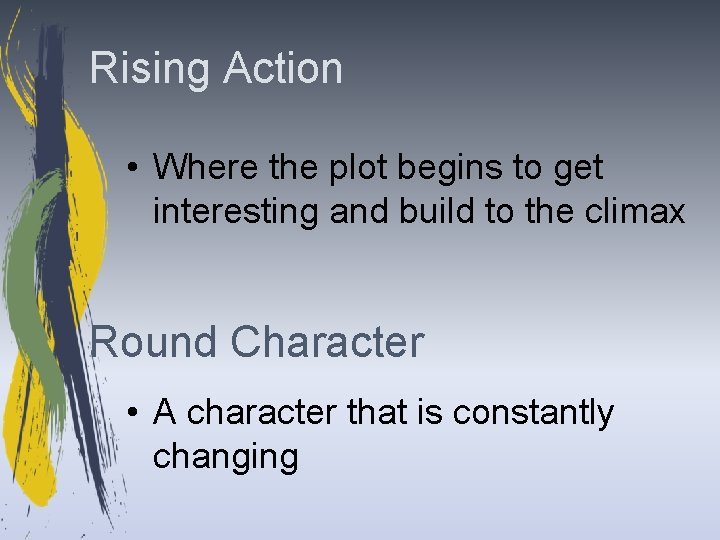 Rising Action

• Where the plot begins to get interesting and build to the climax

Round Character

• A character that is constantly changing